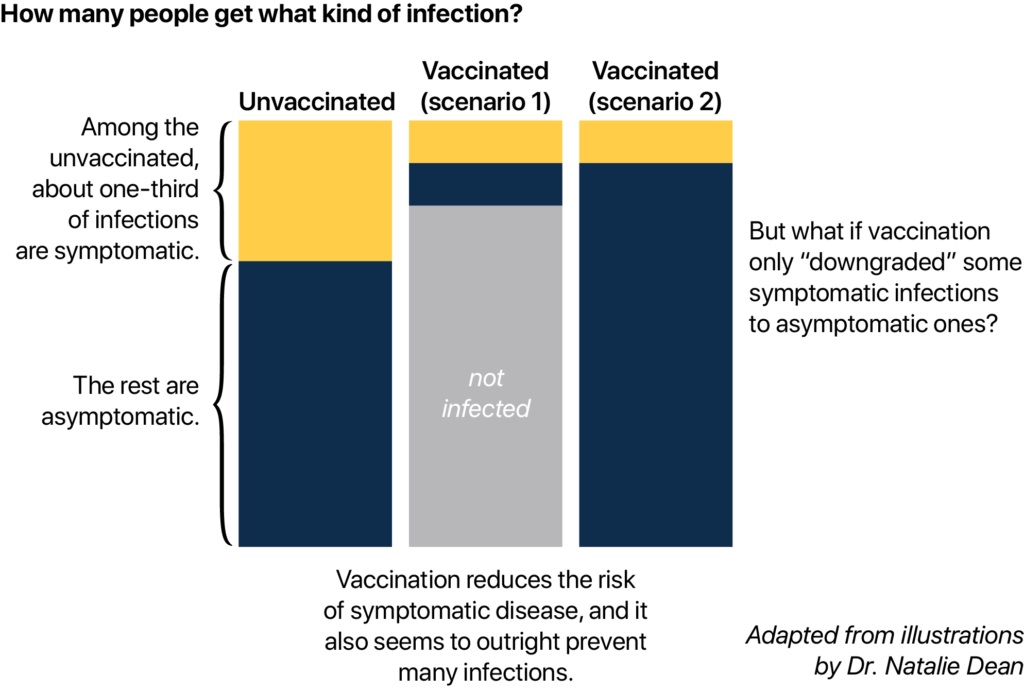 How many people get what kind of infection?

Unvaccinated

Vaccinated (scenario 1)

Vaccinated (scenario 2)

Among the unvaccinated, about one-third of infections are symptomatic.

The rest are asymptomatic.

not infected

But what if vaccination only "downgraded" some symptomatic infections to asymptomatic ones?

Vaccination reduces the risk of symptomatic disease, and it also seems to outright prevent many infections.

Adapted from illustrations by Dr. Natalie Dean